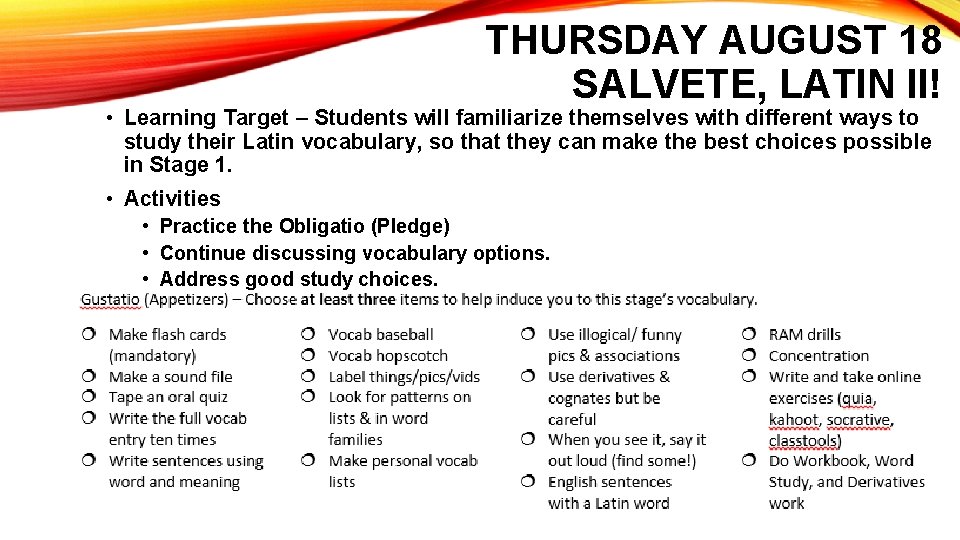 THURSDAY AUGUST 18
SALVETE, LATIN II!

• Learning Target – Students will familiarize themselves with different ways to study their Latin vocabulary, so that they can make the best choices possible in Stage 1.

• Activities
  • Practice the Obligatio (Pledge)
  • Continue discussing vocabulary options.
  • Address good study choices.

Gustatio (Appetizers) – Choose at least three items to help induce you to this stage's vocabulary.

❍ Make flash cards (mandatory)
❍ Make a sound file
❍ Tape an oral quiz
❍ Write the full vocab entry ten times
❍ Write sentences using word and meaning

❍ Vocab baseball
❍ Vocab hopscotch
❍ Label things/pics/vids
❍ Look for patterns on lists & in word families
❍ Make personal vocab lists

❍ Use illogical/ funny pics & associations
❍ Use derivatives & cognates but be careful
❍ When you see it, say it out loud (find some!)
❍ English sentences with a Latin word

❍ RAM drills
❍ Concentration
❍ Write and take online exercises (quia, kahoot, socrative, classtools)
❍ Do Workbook, Word Study, and Derivatives work